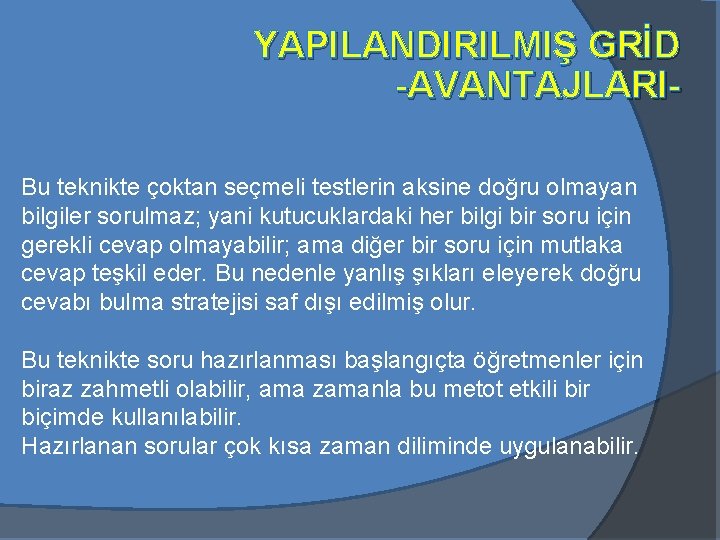 YAPILANDIRILMIŞ GRİD
-AVANTAJLARI-

Bu teknikte çoktan seçmeli testlerin aksine doğru olmayan bilgiler sorulmaz; yani kutucuklardaki her bilgi bir soru için gerekli cevap olmayabilir; ama diğer bir soru için mutlaka cevap teşkil eder. Bu nedenle yanlış şıkları eleyerek doğru cevabı bulma stratejisi saf dışı edilmiş olur.

Bu teknikte soru hazırlanması başlangıçta öğretmenler için biraz zahmetli olabilir, ama zamanla bu metot etkili bir biçimde kullanılabilir.
Hazırlanan sorular çok kısa zaman diliminde uygulanabilir.